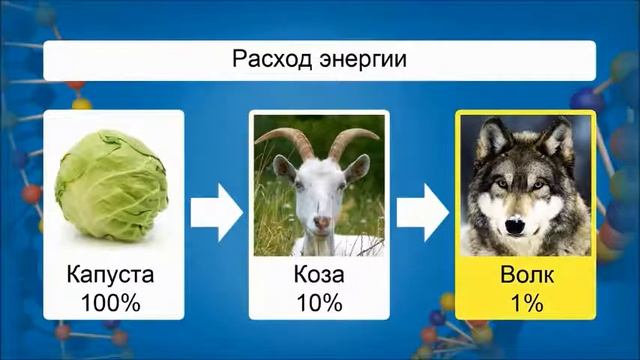 Расход энергии

Капуста
100%

Коза
10%

Волк
1%